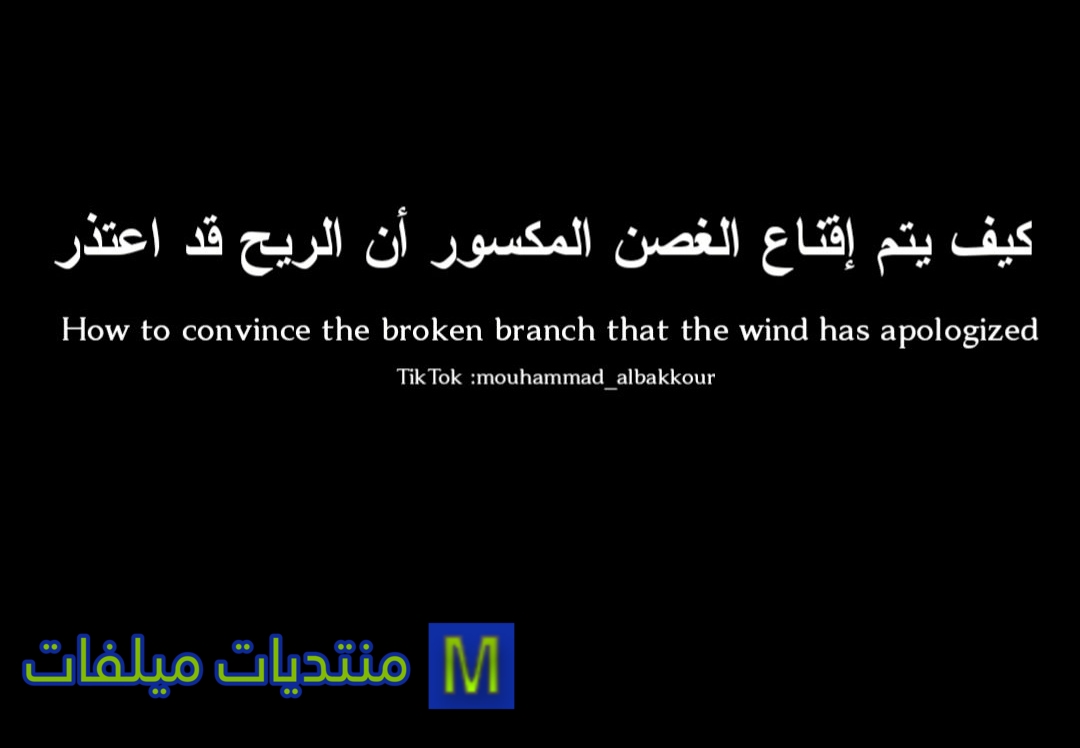 كيف يتم إقناع الغصن المكسور أن الريح قد اعتذر

How to convince the broken branch that the wind has apologized

TikTok :mouhammad_albakkour

M منتديات ميلفات